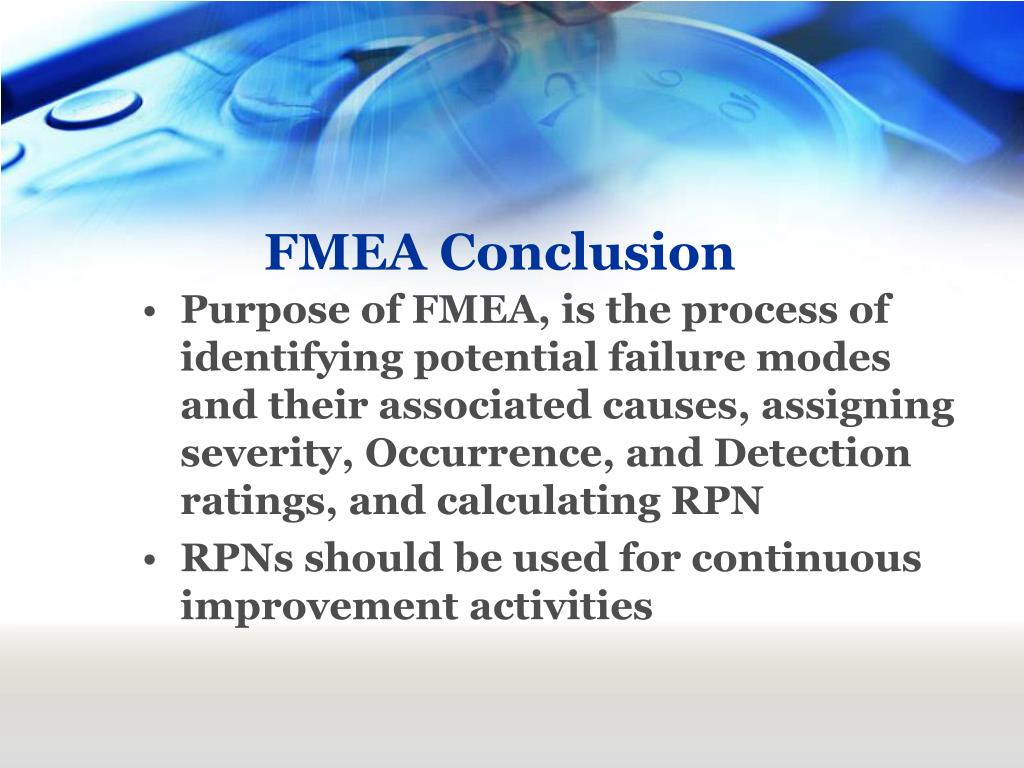 FMEA Conclusion

• Purpose of FMEA, is the process of identifying potential failure modes and their associated causes, assigning severity, Occurrence, and Detection ratings, and calculating RPN
• RPNs should be used for continuous improvement activities